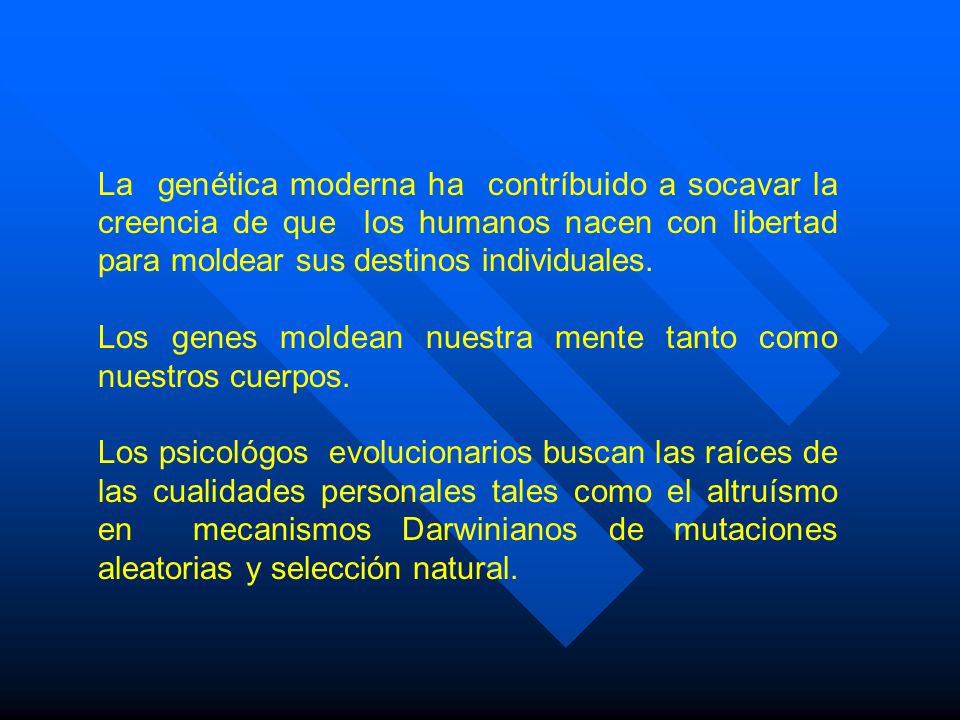 La genética moderna ha contríbuido a socavar la creencia de que los humanos nacen con libertad para moldear sus destinos individuales.

Los genes moldean nuestra mente tanto como nuestros cuerpos.

Los psicológos evolucionarios buscan las raíces de las cualidades personales tales como el altruísmo en mecanismos Darwinianos de mutaciones aleatorias y selección natural.